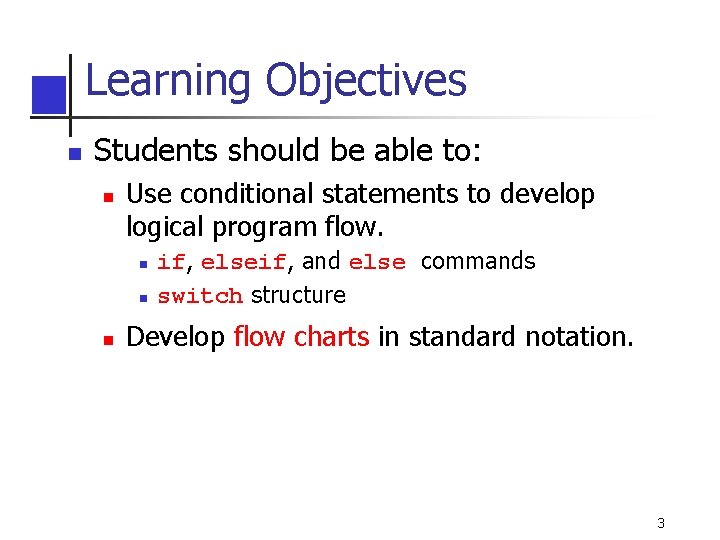 Learning Objectives

Students should be able to:

Use conditional statements to develop logical program flow.

if, elseif, and else commands

switch structure

Develop flow charts in standard notation.

3